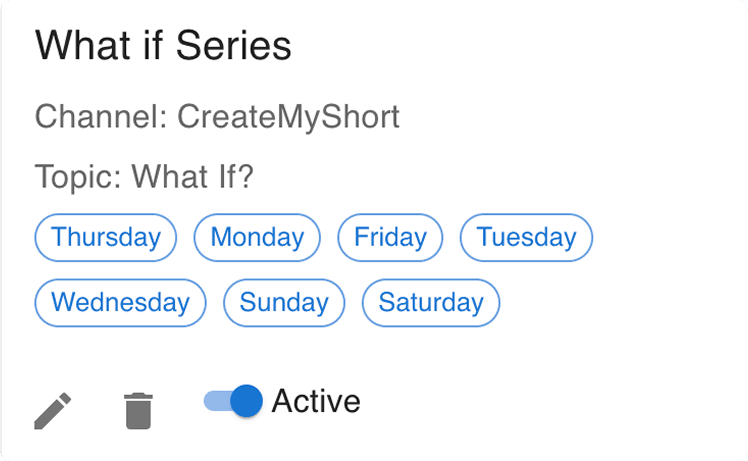 What if Series

Channel: CreateMyShort

Topic: What If?

Thursday Monday Friday Tuesday
Wednesday Sunday Saturday

Active